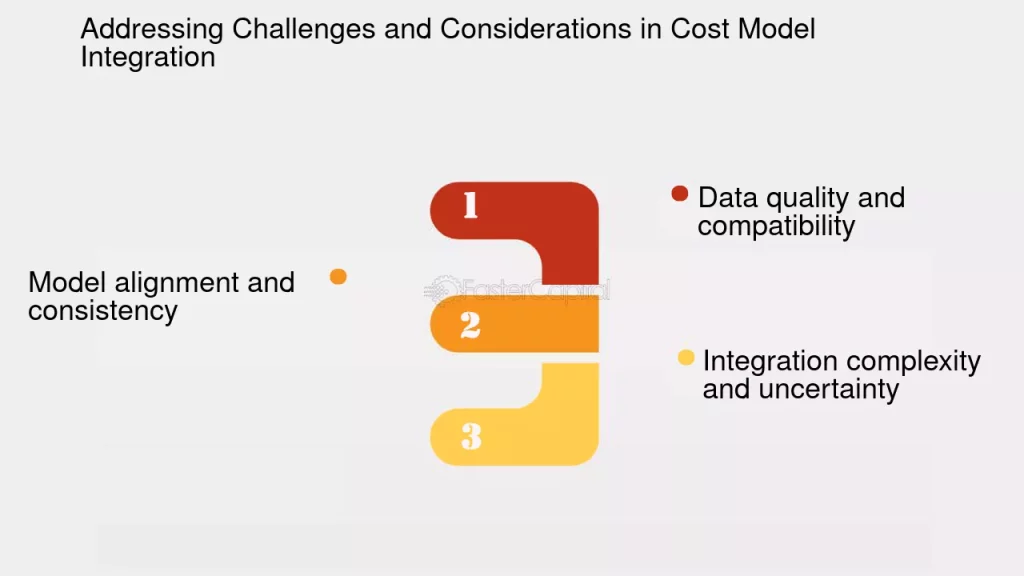 Addressing Challenges and Considerations in Cost Model Integration

1

Data quality and compatibility

Model alignment and consistency

FasterCapital

2

Integration complexity and uncertainty

3